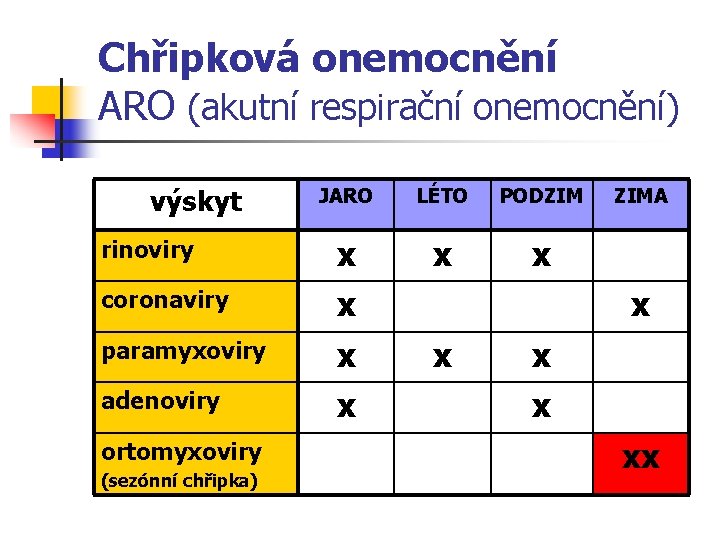 Chřipková onemocnění
ARO (akutní respirační onemocnění)

| výskyt | JARO | LÉTO | PODZIM | ZIMA |
|---|---|---|---|---|
| rinoviry | x | x | x | |
| coronaviry | x | | | x |
| paramyxoviry | x | x | x | |
| adenoviry | x | | x | |
| ortomyxoviry (sezónní chřipka) | | | | xx |